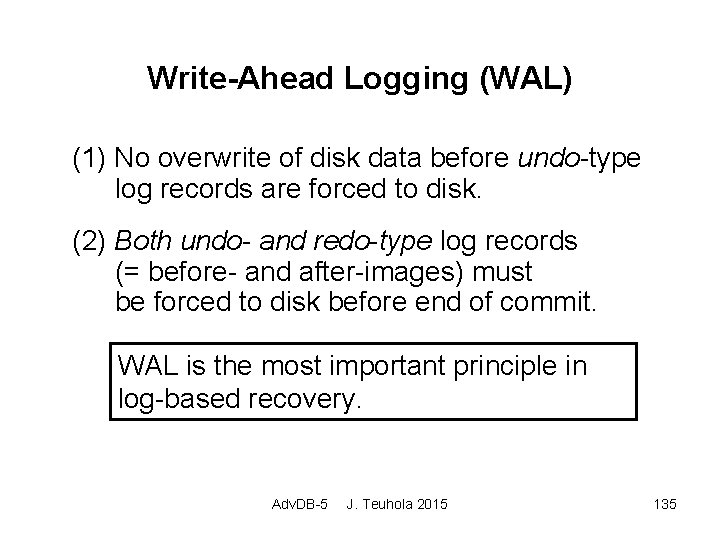 Write-Ahead Logging (WAL)

(1) No overwrite of disk data before undo-type log records are forced to disk.

(2) Both undo- and redo-type log records (= before- and after-images) must be forced to disk before end of commit.

WAL is the most important principle in log-based recovery.

AdvDB-5 J. Teuhola 2015 135